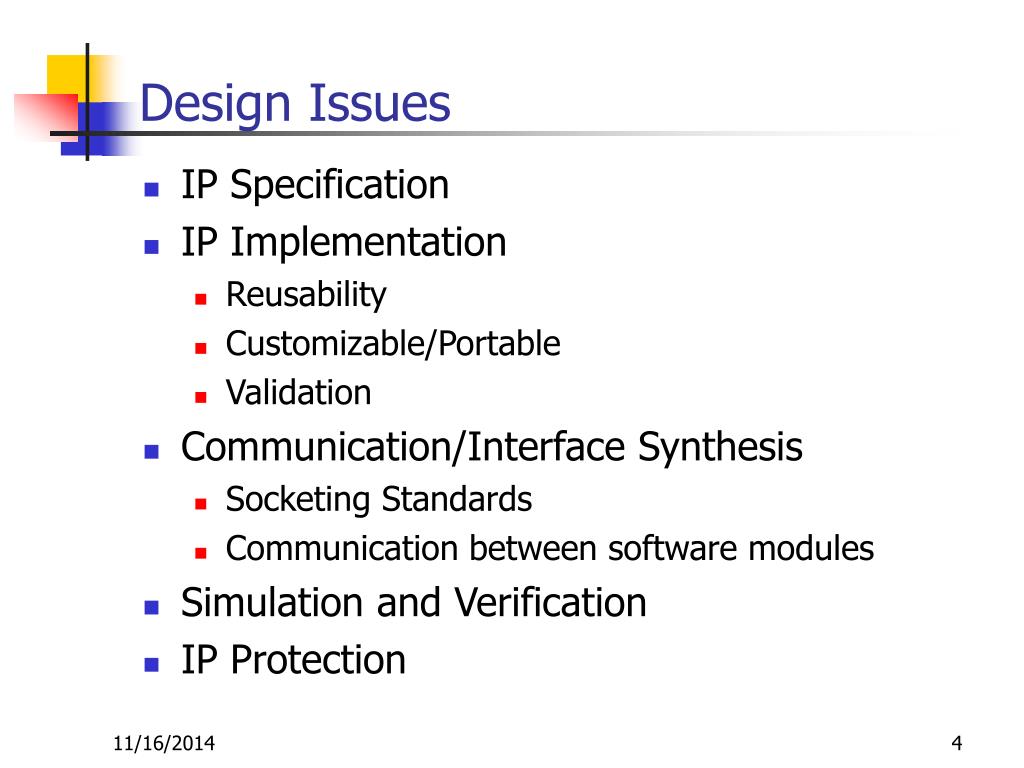 Design Issues

- IP Specification
- IP Implementation
  - Reusability
  - Customizable/Portable
  - Validation
- Communication/Interface Synthesis
  - Socketing Standards
  - Communication between software modules
- Simulation and Verification
- IP Protection

11/16/2014

4